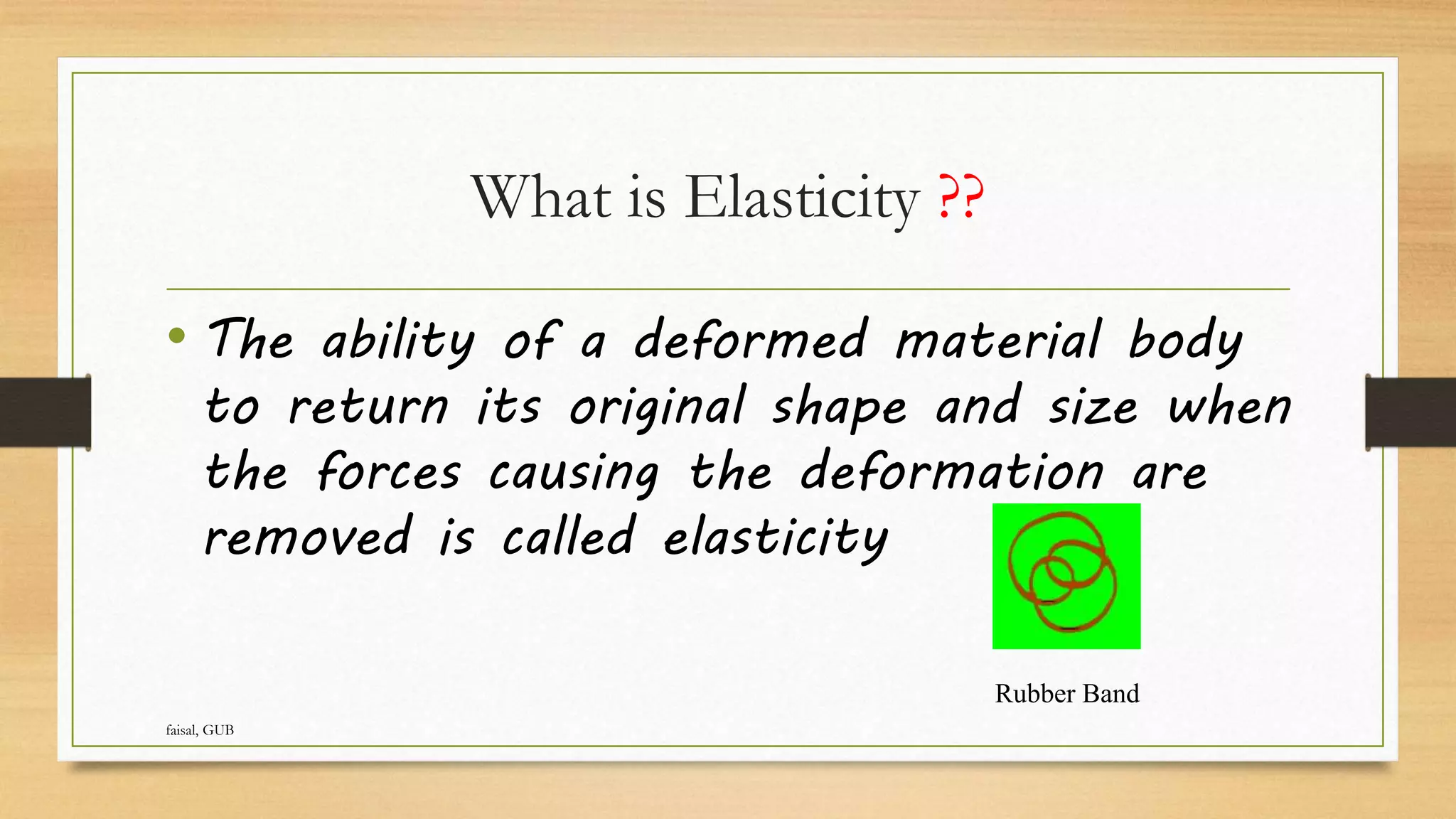 What is Elasticity ??

• The ability of a deformed material body to return its original shape and size when the forces causing the deformation are removed is called elasticity

Rubber Band

faisal, GUB